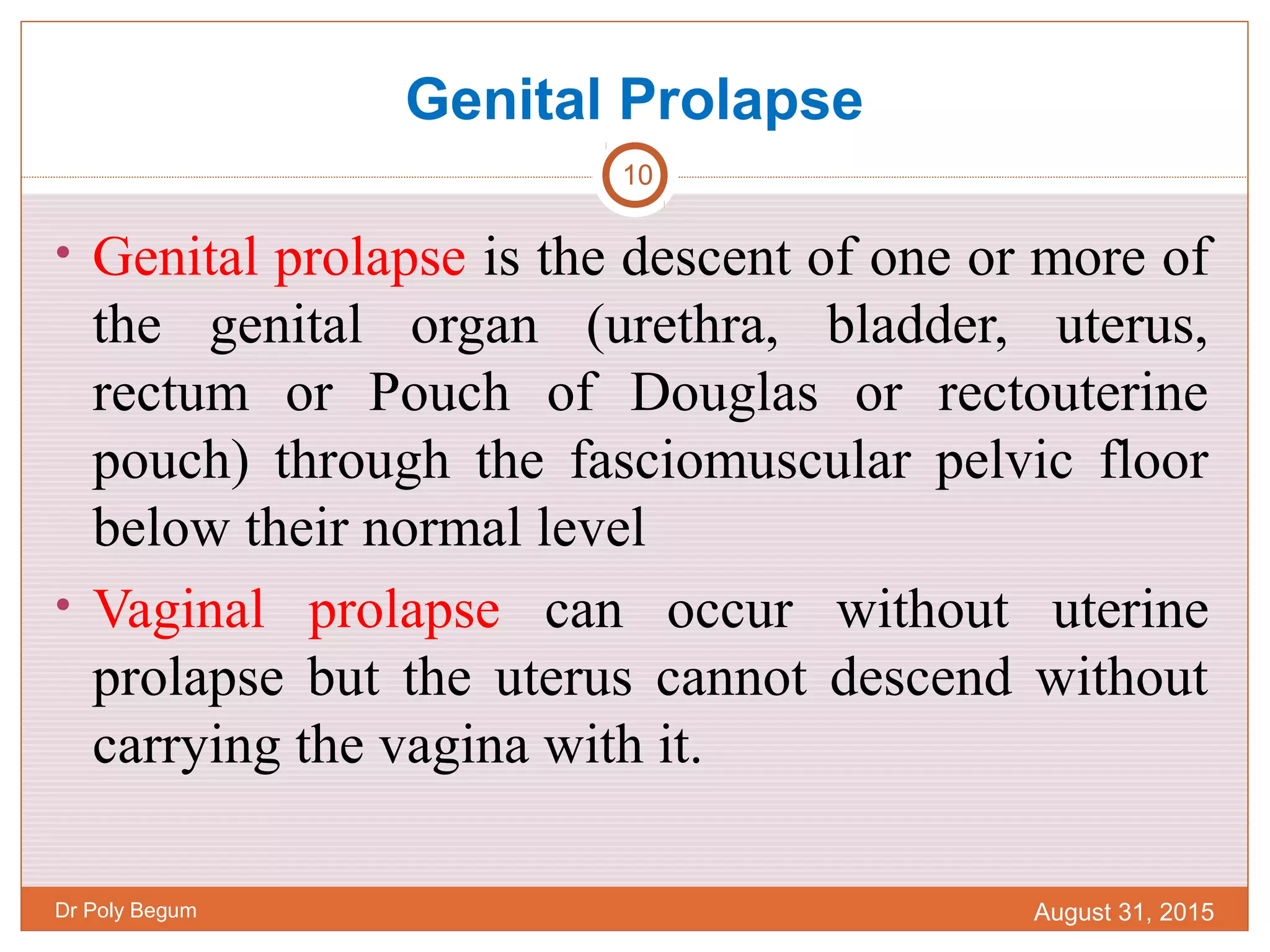 Genital Prolapse

10

• Genital prolapse is the descent of one or more of the genital organ (urethra, bladder, uterus, rectum or Pouch of Douglas or rectouterine pouch) through the fasciomuscular pelvic floor below their normal level

• Vaginal prolapse can occur without uterine prolapse but the uterus cannot descend without carrying the vagina with it.

Dr Poly Begum

August 31, 2015